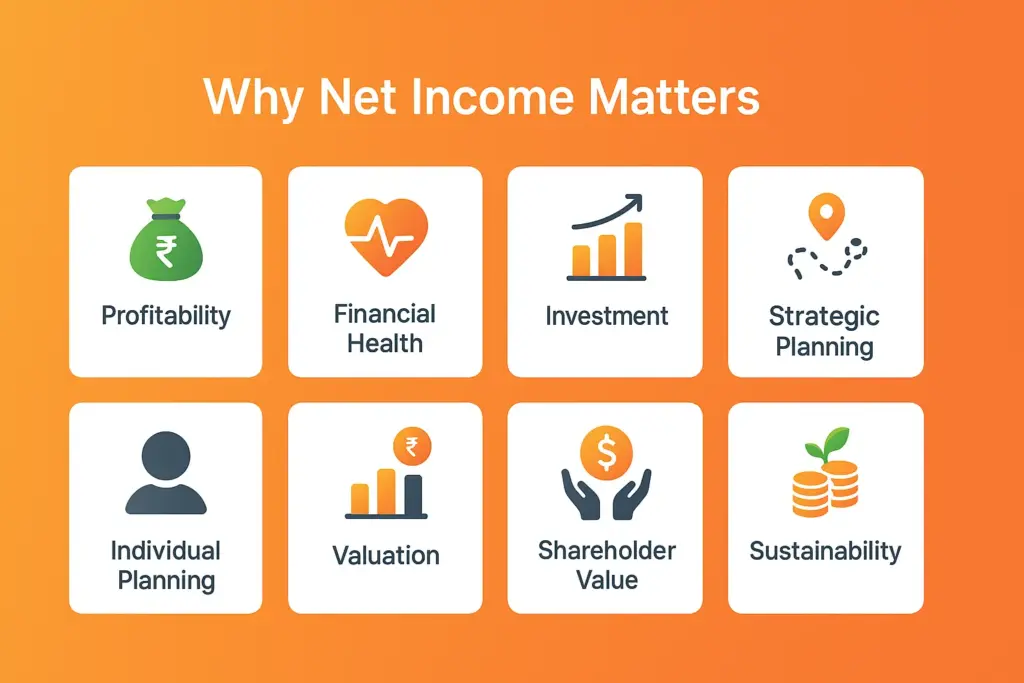 Why Net Income Matters

₹
Profitability

Financial Health

Investment

Strategic Planning

Individual Planning

₹
Valuation

$
Shareholder Value

Sustainability